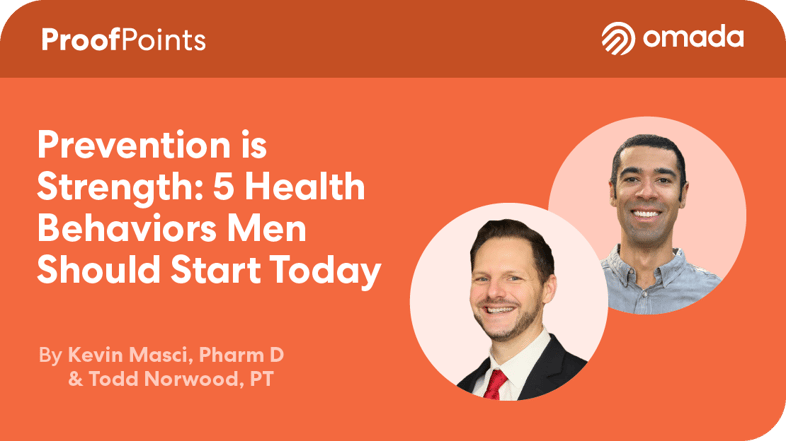 ProofPoints

omada

Prevention is Strength: 5 Health Behaviors Men Should Start Today

By Kevin Masci, Pharm D & Todd Norwood, PT